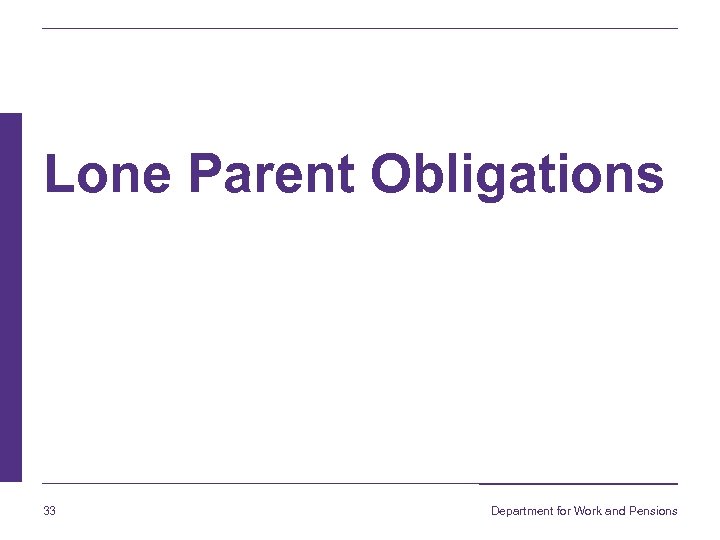 Lone Parent Obligations

33

Department for Work and Pensions